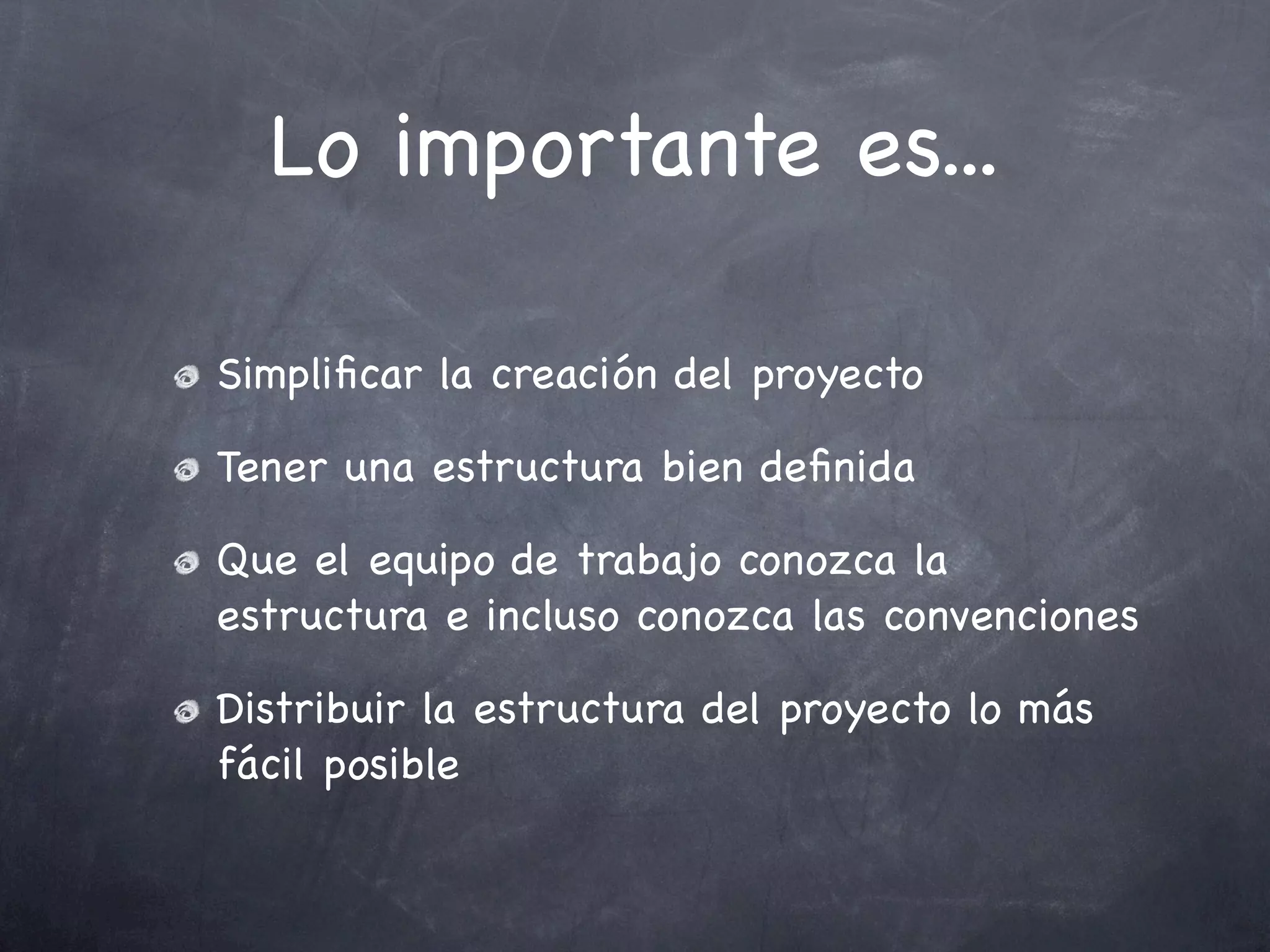 Lo importante es...

Simplificar la creación del proyecto

Tener una estructura bien definida

Que el equipo de trabajo conozca la estructura e incluso conozca las convenciones

Distribuir la estructura del proyecto lo más fácil posible